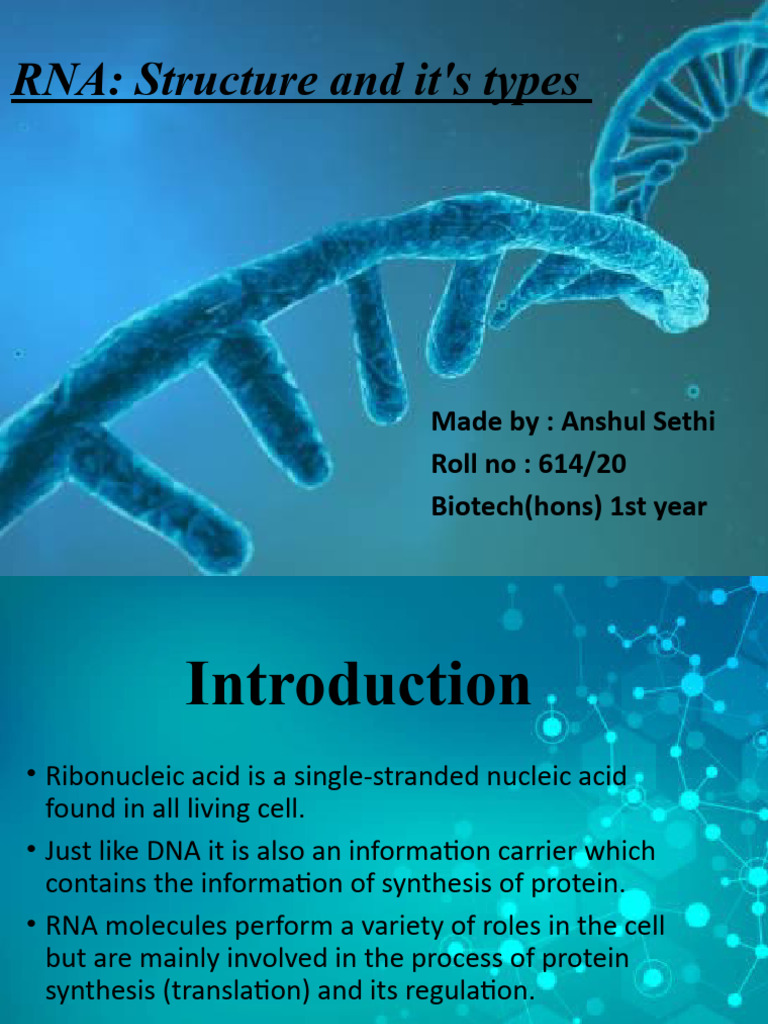 RNA: Structure and it's types

Made by : Anshul Sethi
Roll no : 614/20
Biotech(hons) 1st year

Introduction

• Ribonucleic acid is a single-stranded nucleic acid found in all living cell.
• Just like DNA it is also an information carrier which contains the information of synthesis of protein.
• RNA molecules perform a variety of roles in the cell but are mainly involved in the process of protein synthesis (translation) and its regulation.